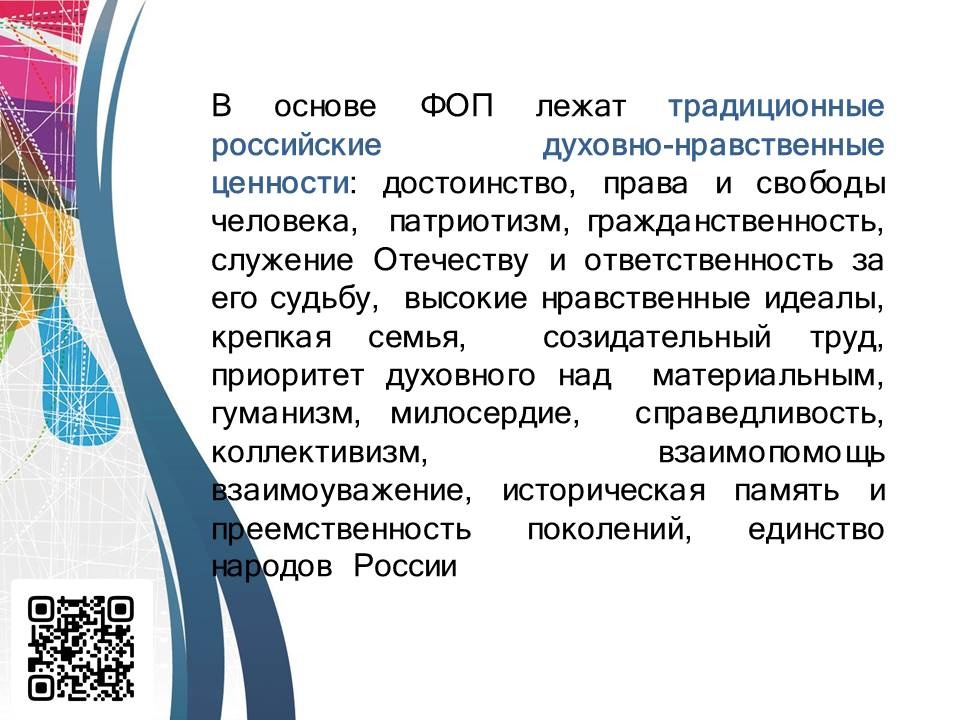 В основе ФОП лежат традиционные российские духовно-нравственные ценности: достоинство, права и свободы человека, патриотизм, гражданственность, служение Отечеству и ответственность за его судьбу, высокие нравственные идеалы, крепкая семья, созидательный труд, приоритет духовного над материальным, гуманизм, милосердие, справедливость, коллективизм, взаимопомощь взаимоуважение, историческая память и преемственность поколений, единство народов России